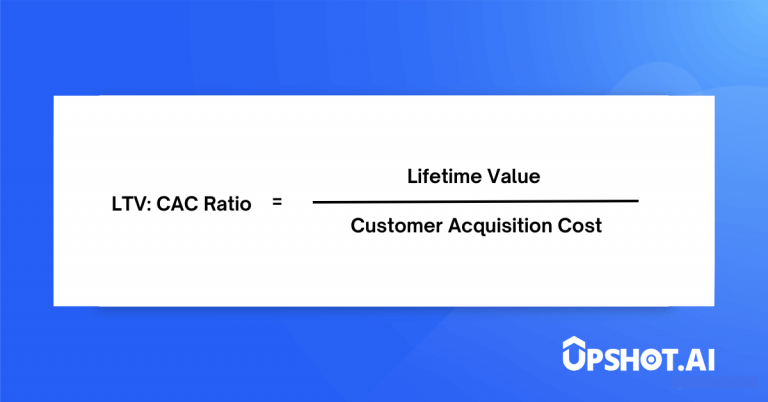 $\text{LTV: CAC Ratio} = \frac{\text{Lifetime Value}}{\text{Customer Acquisition Cost}}$

UPSHOT.AI